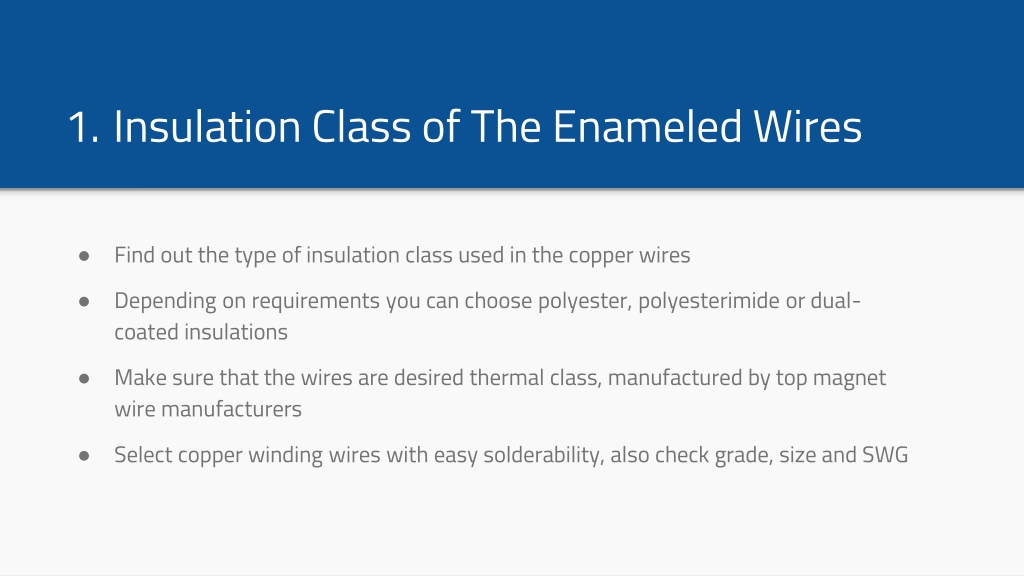 1. Insulation Class of The Enameled Wires

● Find out the type of insulation class used in the copper wires

● Depending on requirements you can choose polyester, polyesterimide or dual-coated insulations

● Make sure that the wires are desired thermal class, manufactured by top magnet wire manufacturers

● Select copper winding wires with easy solderability, also check grade, size and SWG